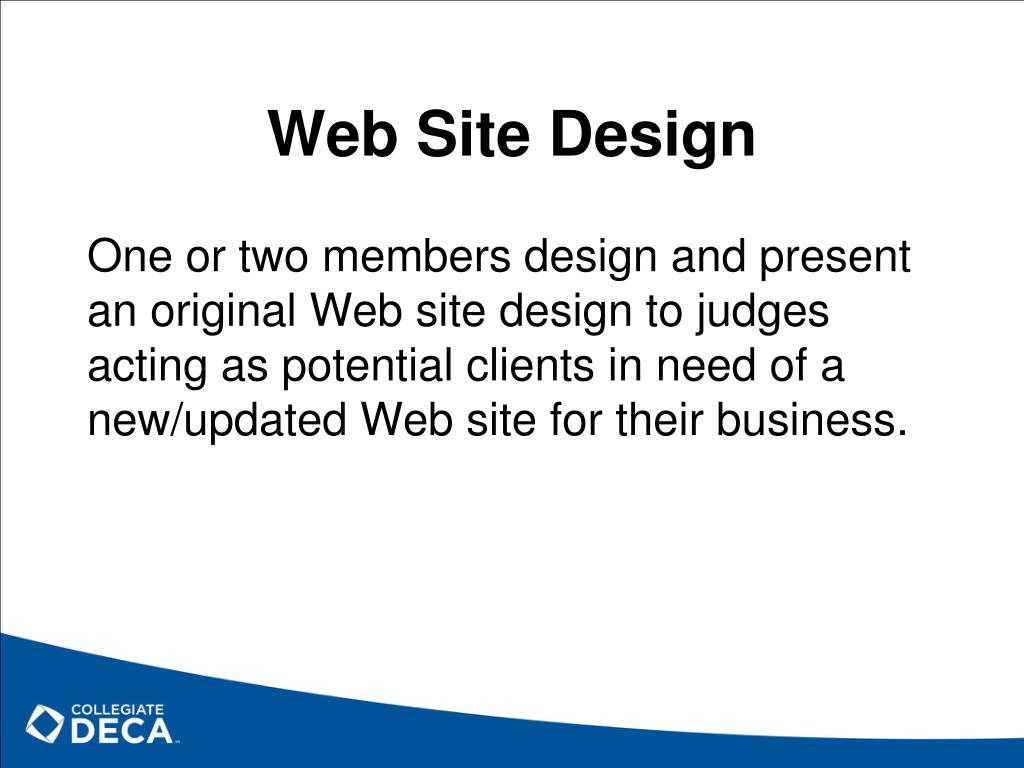 Web Site Design

One or two members design and present an original Web site design to judges acting as potential clients in need of a new/updated Web site for their business.

COLLEGIATE
DECA